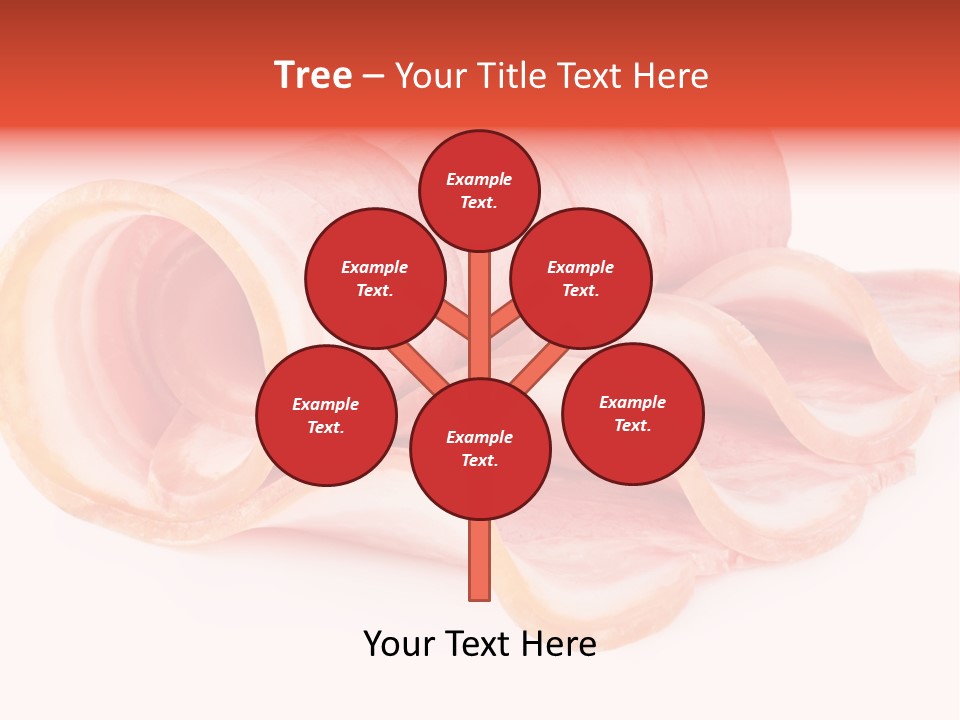 Tree – Your Title Text Here

Example Text.

Example Text.

Example Text.

Example Text.

Example Text.

Example Text.

Your Text Here